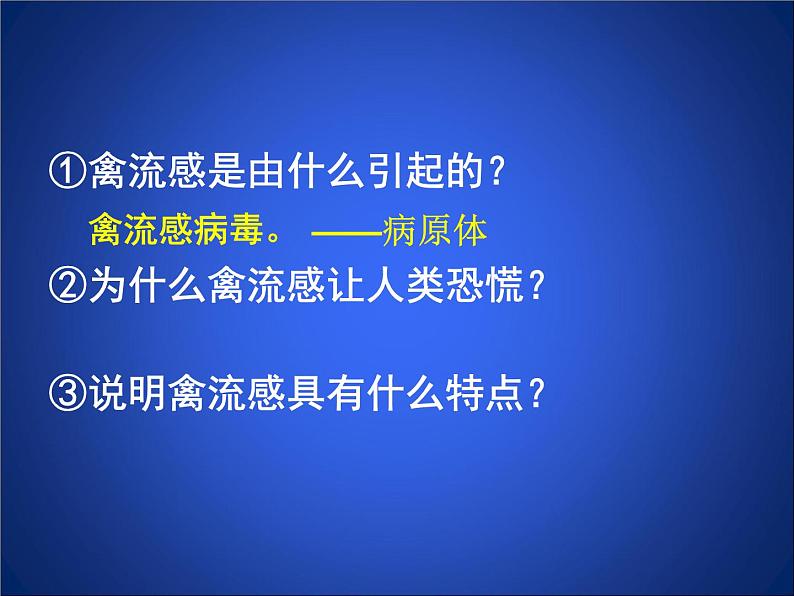 ①禽流感是由什么引起的？

禽流感病毒。 ——病原体

②为什么禽流感让人类恐慌？

③说明禽流感具有什么特点？